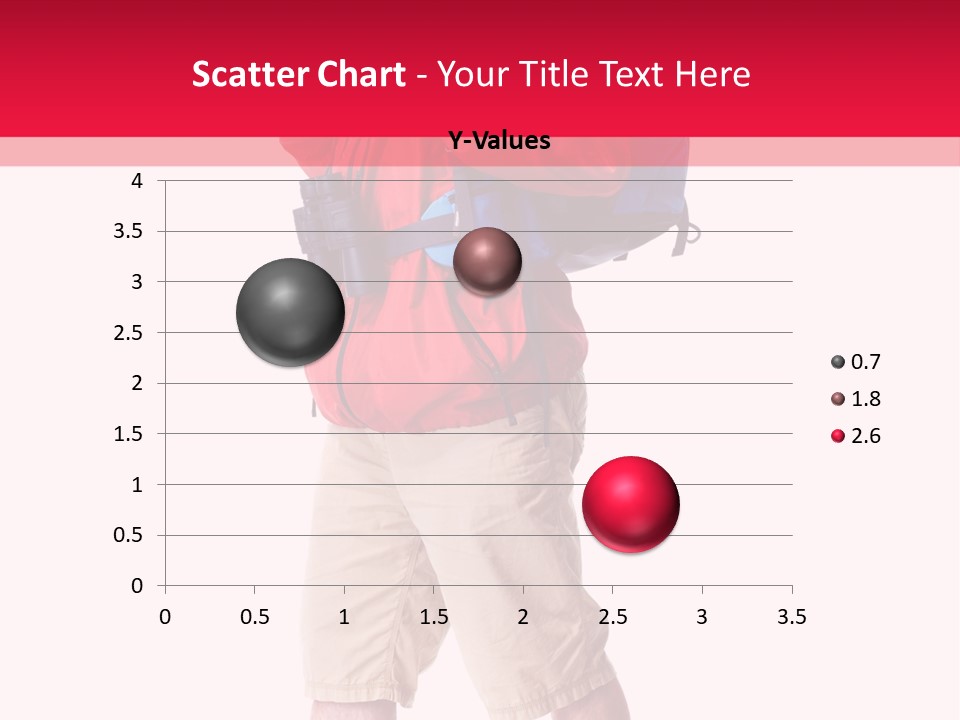 Scatter Chart - Your Title Text Here

Y-Values

4
3.5
3
2.5
2
1.5
1
0.5
0

0 0.5 1 1.5 2 2.5 3 3.5

0.7
1.8
2.6